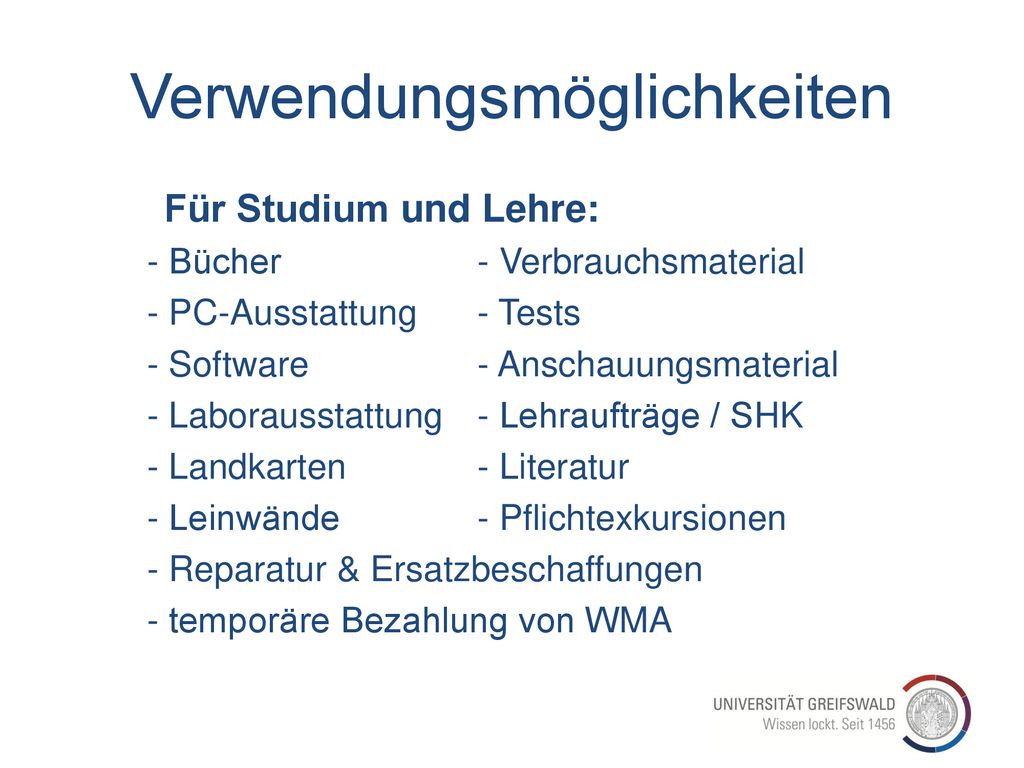 Verwendungsmöglichkeiten

Für Studium und Lehre:

- Bücher
- PC-Ausstattung
- Software
- Laborausstattung
- Landkarten
- Leinwände

- Verbrauchsmaterial
- Tests
- Anschauungsmaterial
- Lehraufträge / SHK
- Literatur
- Pflichtexkursionen

- Reparatur & Ersatzbeschaffungen
- temporäre Bezahlung von WMA

UNIVERSITÄT GREIFSWALD
Wissen lockt. Seit 1456